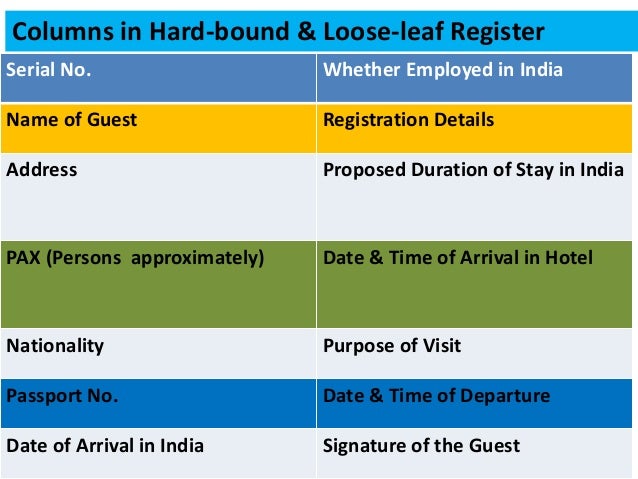 Columns in Hard-bound & Loose-leaf Register

| Serial No. | Whether Employed in India |
|---|---|
| Name of Guest | Registration Details |
| Address | Proposed Duration of Stay in India |
| PAX (Persons approximately) | Date & Time of Arrival in Hotel |
| Nationality | Purpose of Visit |
| Passport No. | Date & Time of Departure |
| Date of Arrival in India | Signature of the Guest |